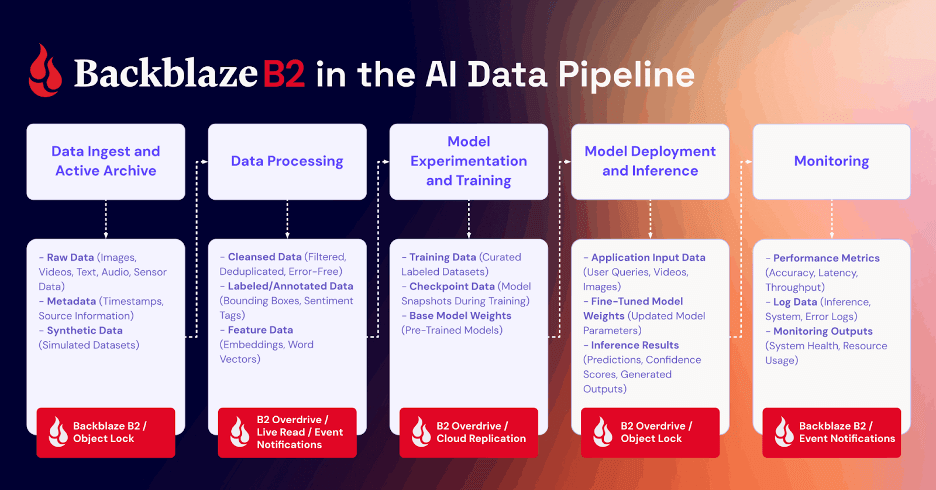 Backblaze B2 in the AI Data Pipeline

Data Ingest and Active Archive

- Raw Data (Images, Videos, Text, Audio, Sensor Data)
- Metadata (Timestamps, Source Information)
- Synthetic Data (Simulated Datasets)

Backblaze B2 / Object Lock

Data Processing

- Cleansed Data (Filtered, Deduplicated, Error-Free)
- Labeled/Annotated Data (Bounding Boxes, Sentiment Tags)
- Feature Data (Embeddings, Word Vectors)

B2 Overdrive / Live Read / Event Notifications

Model Experimentation and Training

- Training Data (Curated Labeled Datasets)
- Checkpoint Data (Model Snapshots During Training)
- Base Model Weights (Pre-Trained Models)

B2 Overdrive / Cloud Replication

Model Deployment and Inference

- Application Input Data (User Queries, Videos, Images)
- Fine-Tuned Model Weights (Updated Model Parameters)
- Inference Results (Predictions, Confidence Scores, Generated Outputs)

B2 Overdrive / Object Lock

Monitoring

- Performance Metrics (Accuracy, Latency, Throughput)
- Log Data (Inference, System, Error Logs)
- Monitoring Outputs (System Health, Resource Usage)

Backblaze B2 / Event Notifications